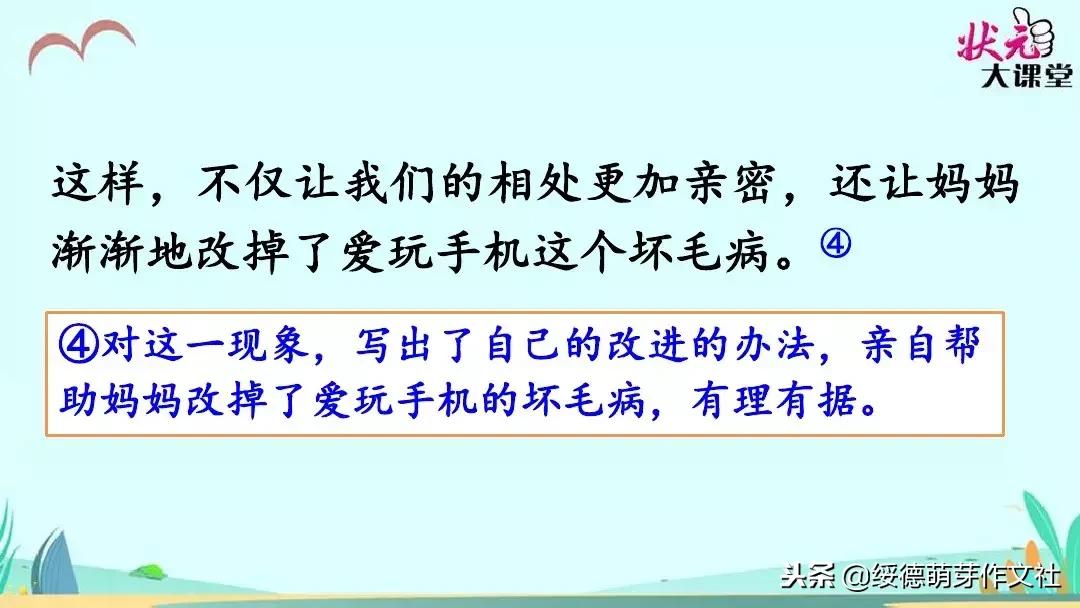 状元
大课堂

这样，不仅让我们的相处更加亲密，还让妈妈渐渐地改掉了爱玩手机这个坏毛病。④

④对这一现象，写出了自己的改进的办法，亲自帮助妈妈改掉了爱玩手机的坏毛病，有理有据。

头条 @绥德萌芽作文社